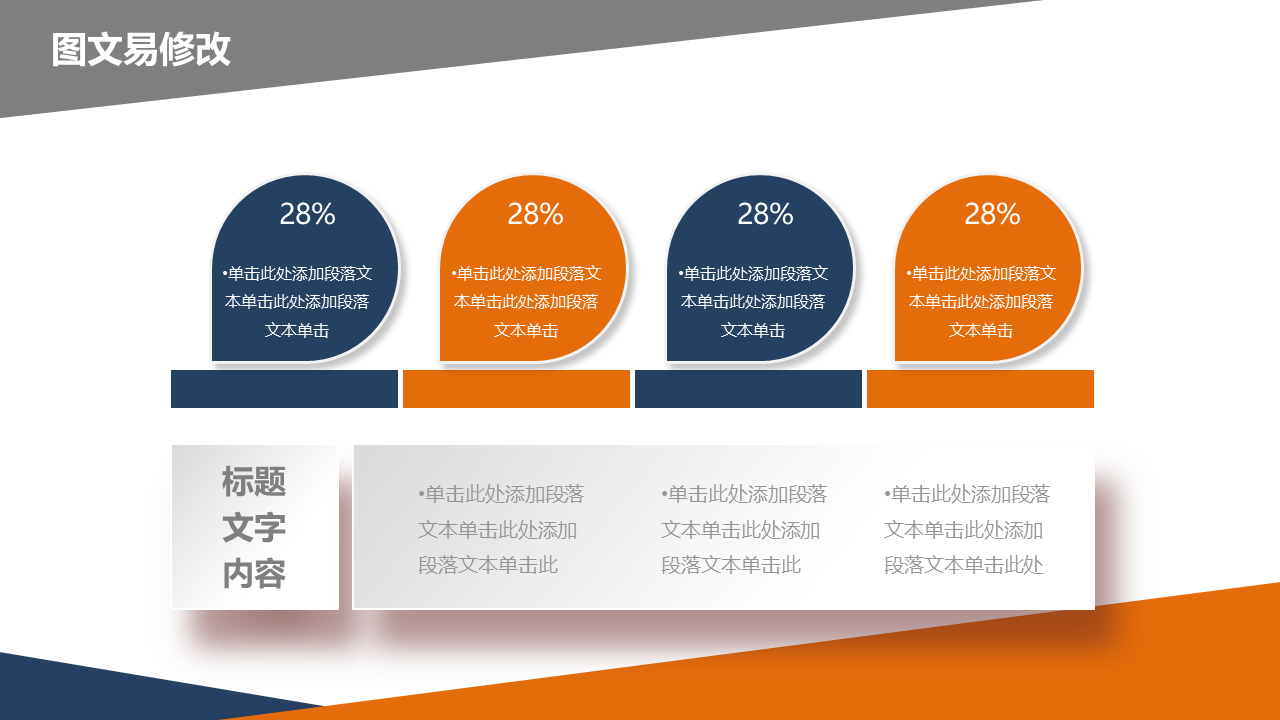 图文易修改

28%

•单击此处添加段落文本单击此处添加段落文本单击

28%

•单击此处添加段落文本单击此处添加段落文本单击

28%

•单击此处添加段落文本单击此处添加段落文本单击

28%

•单击此处添加段落文本单击此处添加段落文本单击

标题文字内容

•单击此处添加段落文本单击此处添加段落文本单击此

•单击此处添加段落文本单击此处添加段落文本单击此

•单击此处添加段落文本单击此处添加段落文本单击此处